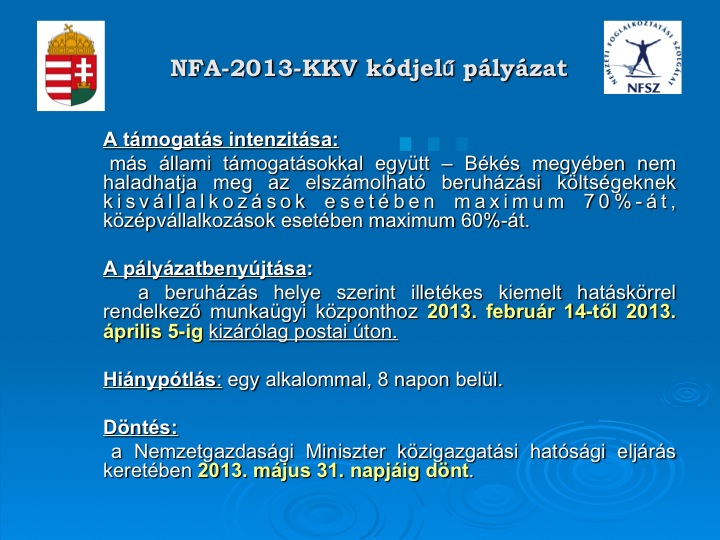 NFA-2013-KKV kódjelű pályázat

NEMZETI FOGLALKOZTATÁSI SZOLGÁLAT
NFSZ

A támogatás intenzitása:
más állami támogatásokkal együtt – Békés megyében nem haladhatja meg az elszámolható beruházási költségeknek kisvállalkozások esetében maximum 70%-át, középvállalkozások esetében maximum 60%-át.

A pályázatbenyújtása:
a beruházás helye szerint illetékes kiemelt hatáskörrel rendelkező munkaügyi központhoz 2013. február 14-től 2013. április 5-ig kizárólag postai úton.

Hiánypótlás: egy alkalommal, 8 napon belül.

Döntés:
a Nemzetgazdasági Miniszter közigazgatási hatósági eljárás keretében 2013. május 31. napjáig dönt.